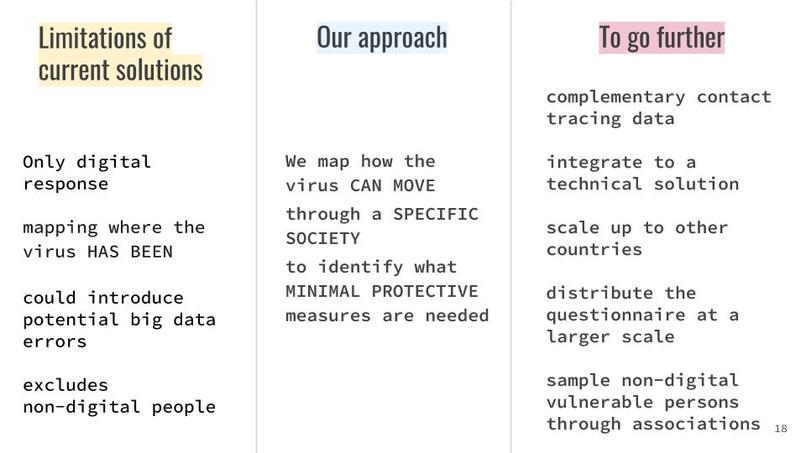 Limitations of current solutions

Only digital response

mapping where the virus HAS BEEN

could introduce potential big data errors

excludes non-digital people

Our approach

We map how the virus CAN MOVE

through a SPECIFIC SOCIETY

to identify what MINIMAL PROTECTIVE measures are needed

To go further

complementary contact tracing data

integrate to a technical solution

scale up to other countries

distribute the questionnaire at a larger scale

sample non-digital vulnerable persons through associations

18